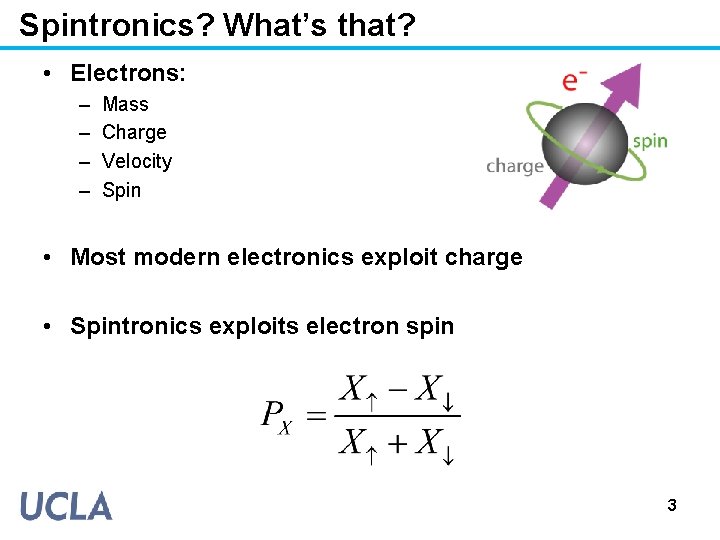 Spintronics? What's that?

• Electrons:
– Mass
– Charge
– Velocity
– Spin

$e^-$

spin

charge

• Most modern electronics exploit charge

• Spintronics exploits electron spin

$P_X = \frac{X_\uparrow - X_\downarrow}{X_\uparrow + X_\downarrow}$

UCLA

3